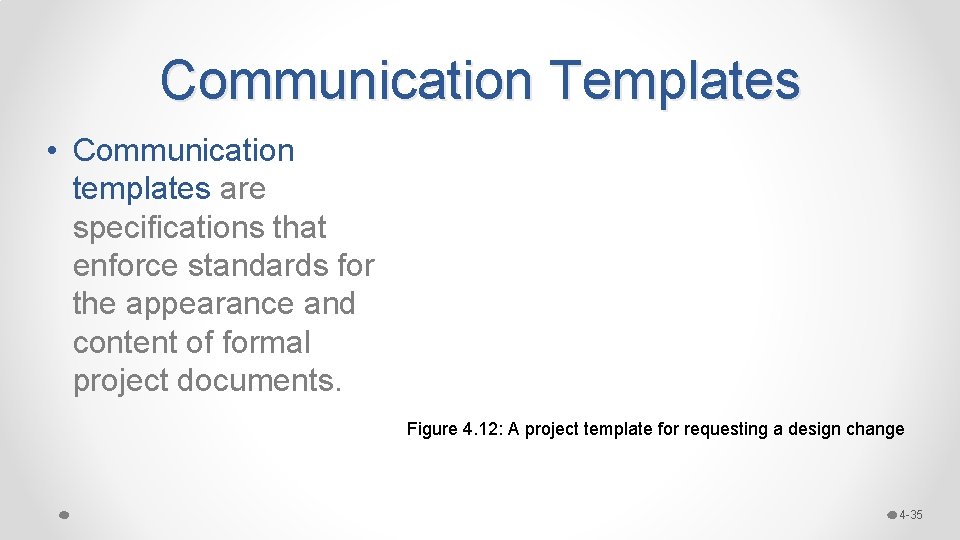 Communication Templates

• Communication templates are specifications that enforce standards for the appearance and content of formal project documents.

Figure 4.12: A project template for requesting a design change

4-35